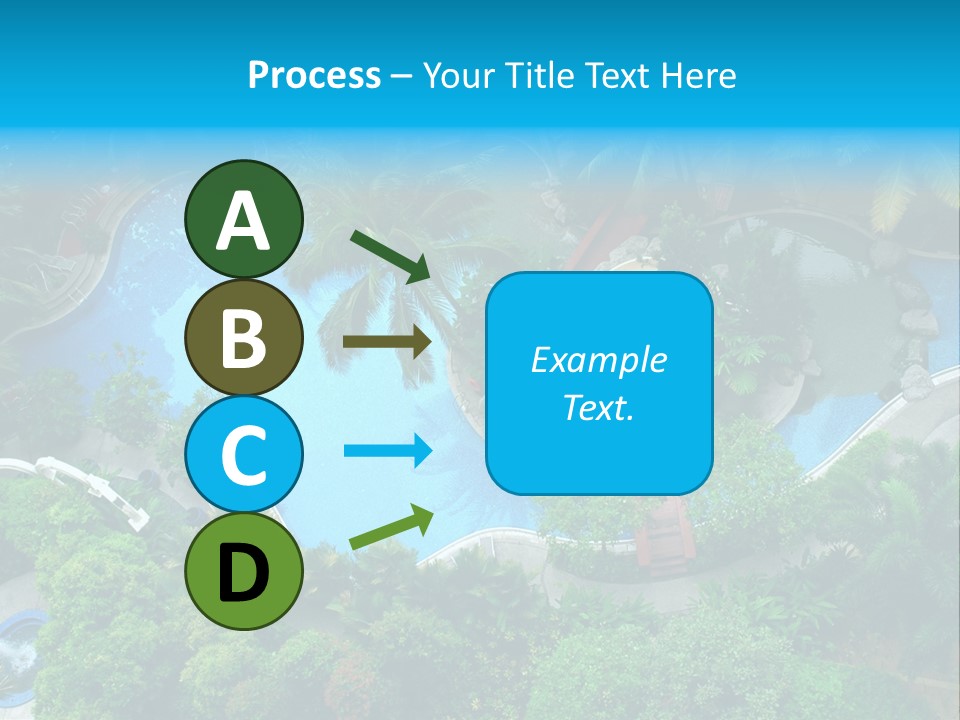 Process – Your Title Text Here

A

B

C

D

Example Text.